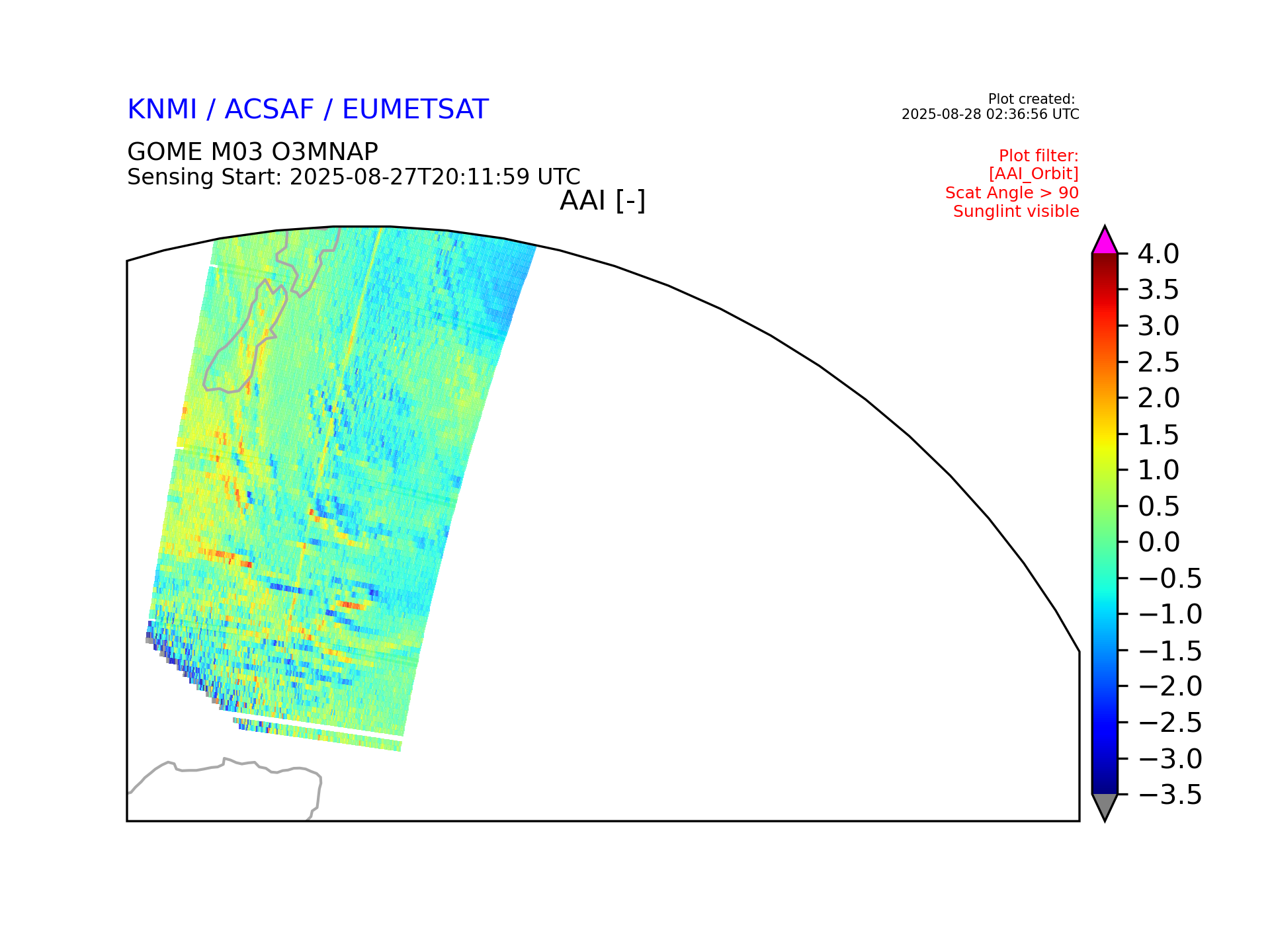 KNMI / ACSAF / EUMETSAT

Plot created:
2025-08-28 02:36:56 UTC

GOME M03 O3MNAP
Sensing Start: 2025-08-27T20:11:59 UTC

Plot filter:
[AAI_Orbit]
Scat Angle > 90
Sunglint visible

AAI [-]

4.0
3.5
3.0
2.5
2.0
1.5
1.0
0.5
0.0
−0.5
−1.0
−1.5
−2.0
−2.5
−3.0
−3.5